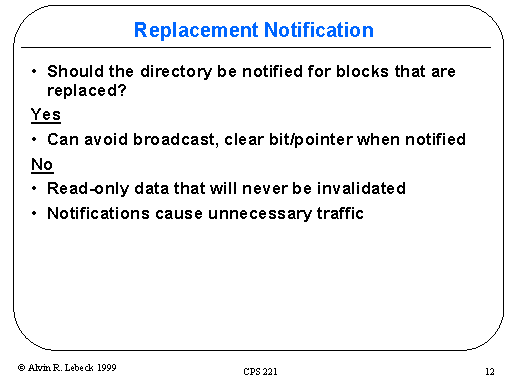 Replacement Notification

• Should the directory be notified for blocks that are replaced?

Yes

• Can avoid broadcast, clear bit/pointer when notified

No

• Read-only data that will never be invalidated

• Notifications cause unnecessary traffic

© Alvin R. Lebeck 1999

CPS 221

12